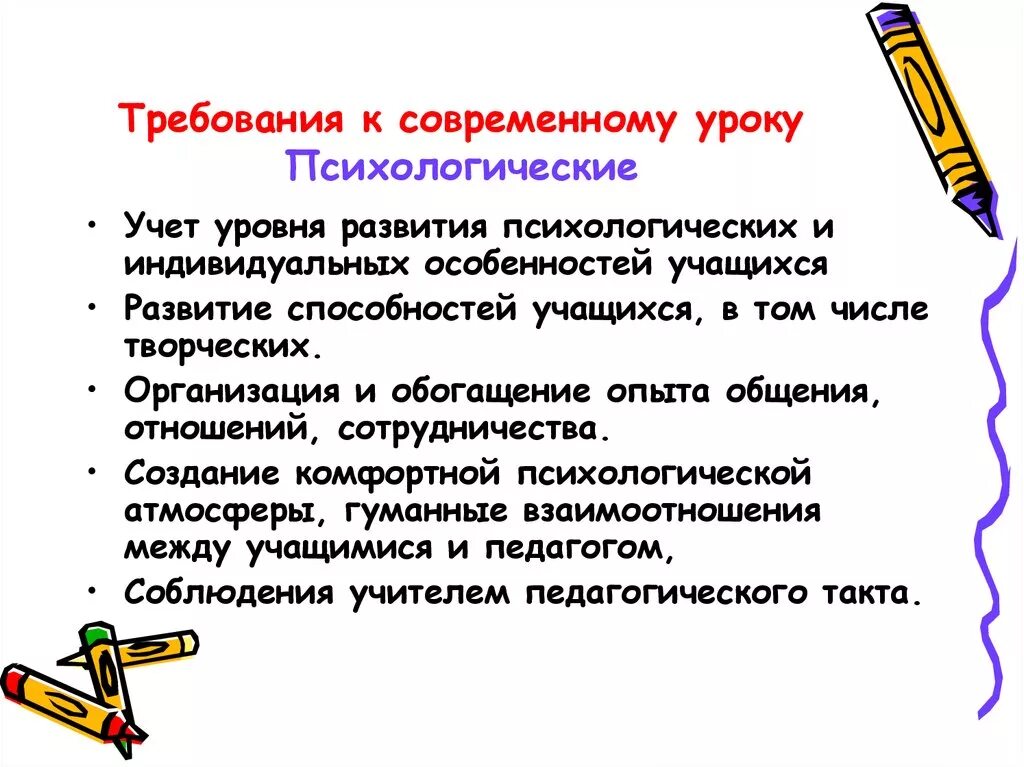 Требования к современному уроку
Психологические

• Учет уровня развития психологических и индивидуальных особенностей учащихся
• Развитие способностей учащихся, в том числе творческих.
• Организация и обогащение опыта общения, отношений, сотрудничества.
• Создание комфортной психологической атмосферы, гуманные взаимоотношения между учащимися и педагогом,
• Соблюдения учителем педагогического такта.